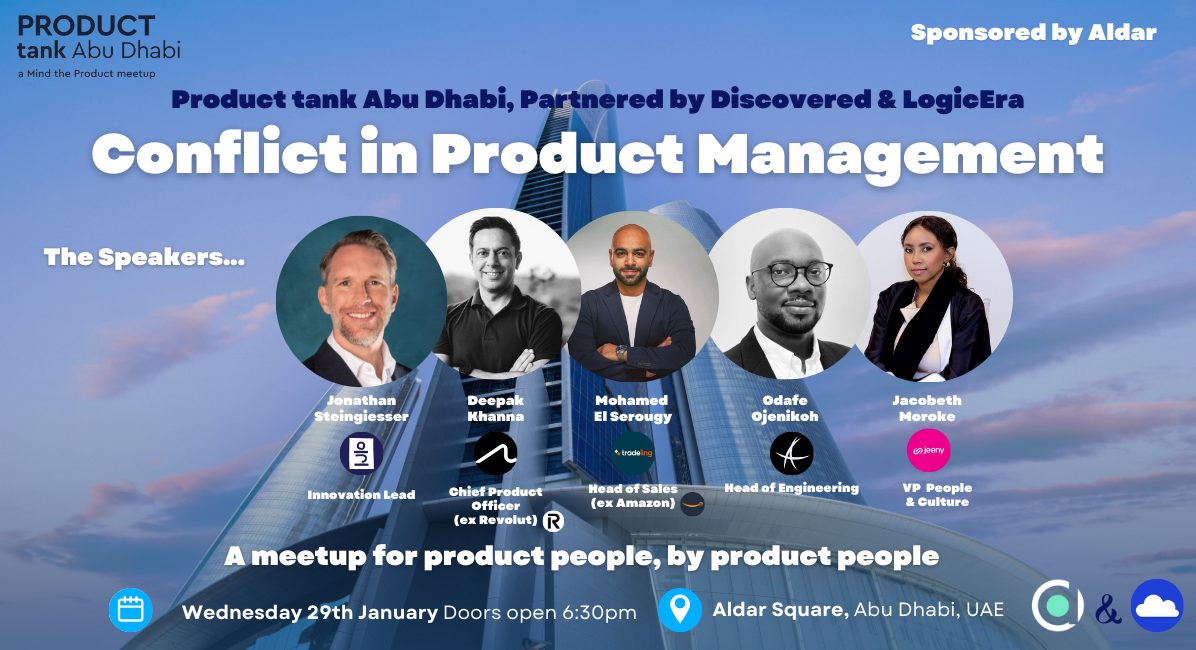 PRODUCT tank Abu Dhabi
a Mind the Product meetup

Sponsored by Aldar

Product tank Abu Dhabi, Partnered by Discovered & LogicEra

Conflict in Product Management

The Speakers...

Jonathan Steingiesser
Innovation Lead

Deepak Khanna
Chief Product Officer (ex Revolut)

Mohamed El Serougy
tradeling
Head of Sales (ex Amazon)

Odafe Ojenikoh
Head of Engineering

Jacobeth Moroke
jeeny
VP People & Culture

A meetup for product people, by product people

Wednesday 29th January Doors open 6:30pm

Aldar Square, Abu Dhabi, UAE

&